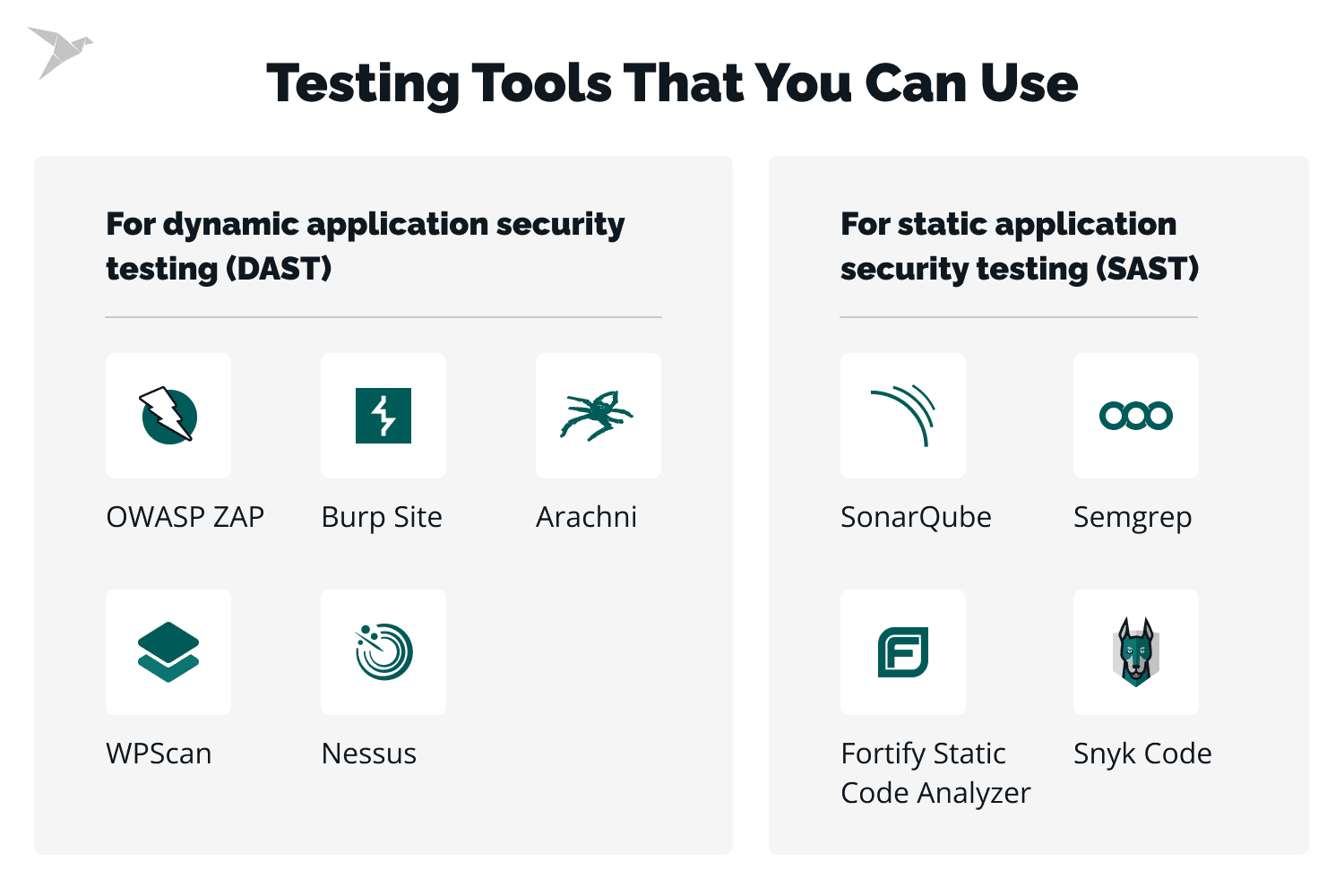 Testing Tools That You Can Use

For dynamic application security testing (DAST)

OWASP ZAP

Burp Site

Arachni

WPScan

Nessus

For static application security testing (SAST)

SonarQube

Semgrep

Fortify Static Code Analyzer

Snyk Code